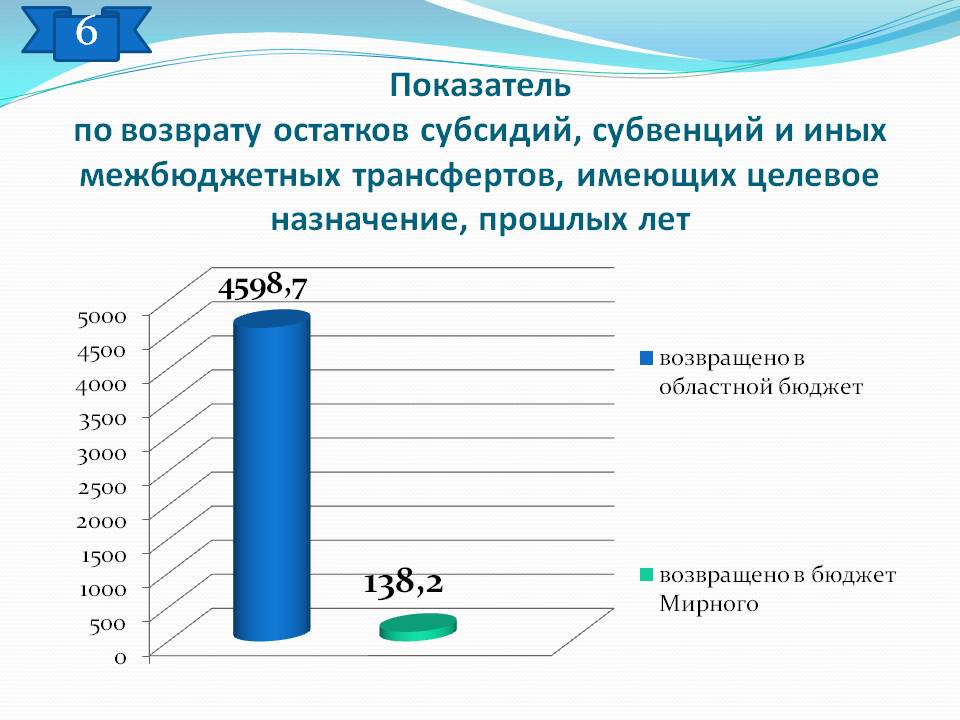 6

Показатель
по возврату остатков субсидий, субвенций и иных межбюджетных трансфертов, имеющих целевое назначение, прошлых лет

4598,7

138,2

5000
4500
4000
3500
3000
2500
2000
1500
1000
500
0

возвращено в областной бюджет

возвращено в бюджет Мирного